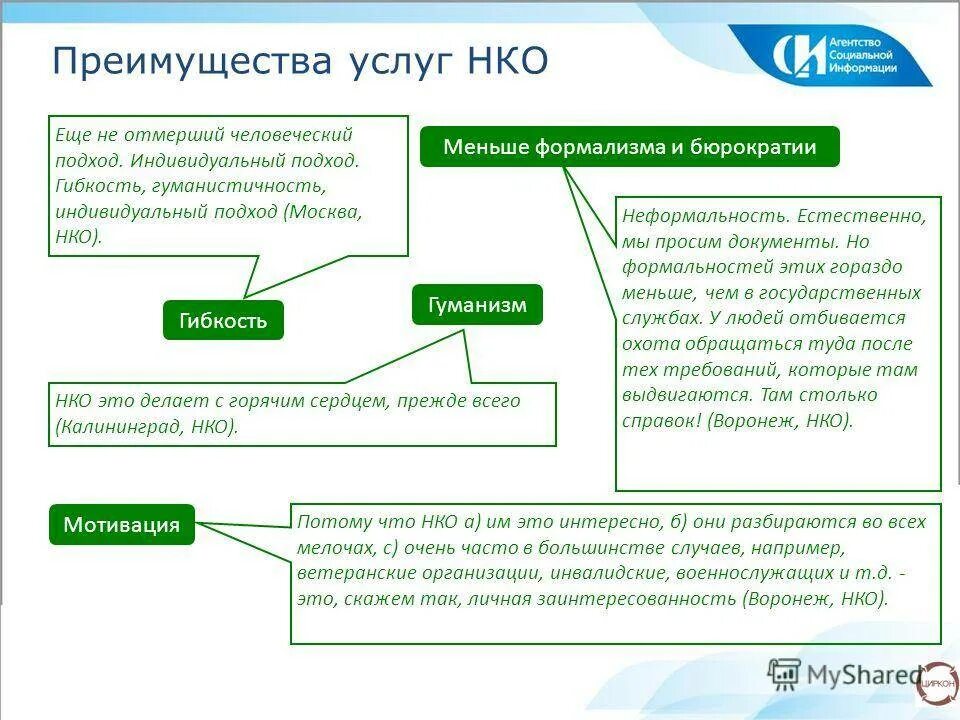 Преимущества услуг НКО

Агентство Социальной Информации

Еще не отмерший человеческий подход. Индивидуальный подход. Гибкость, гуманистичность, индивидуальный подход (Москва, НКО).

Меньше формализма и бюрократии

Неформальность. Естественно, мы просим документы. Но формальностей этих гораздо меньше, чем в государственных службах. У людей отбивается охота обращаться туда после тех требований, которые там выдвигаются. Там столько справок! (Воронеж, НКО).

Гибкость

Гуманизм

НКО это делает с горячим сердцем, прежде всего (Калининград, НКО).

Мотивация

Потому что НКО а) им это интересно, б) они разбираются во всех мелочах, с) очень часто в большинстве случаев, например, ветеранские организации, инвалидские, военнослужащих и т.д. - это, скажем так, личная заинтересованность (Воронеж, НКО).

MyShared

ЦИРКОН